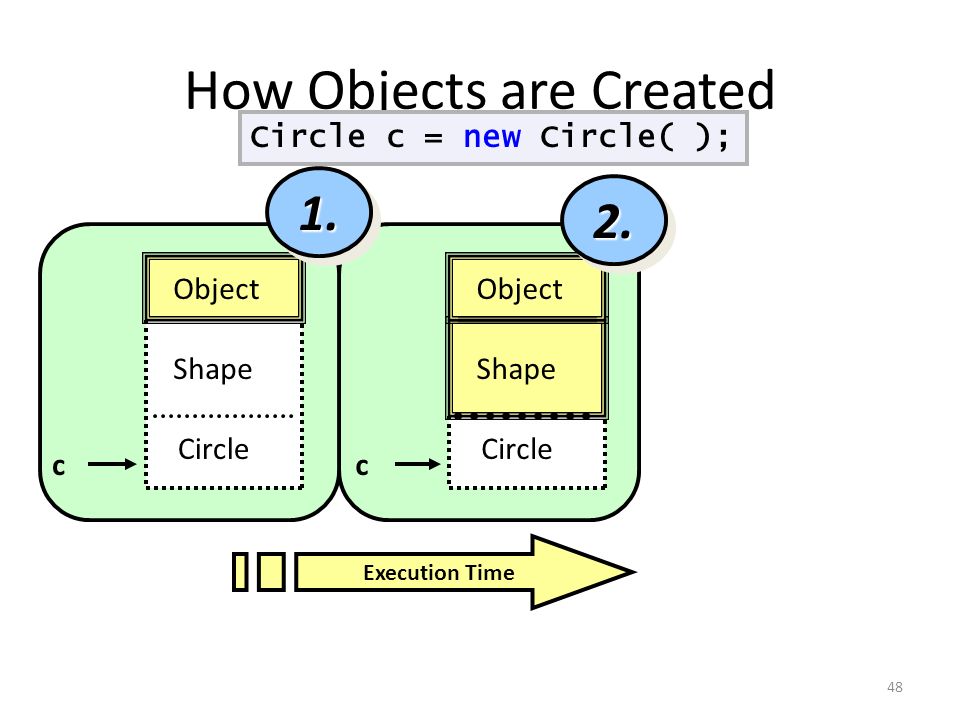 How Objects are Created

Circle c = new Circle( );

1.

Object

Shape

Circle

c

2.

Object

Shape

Circle

c

Execution Time

48